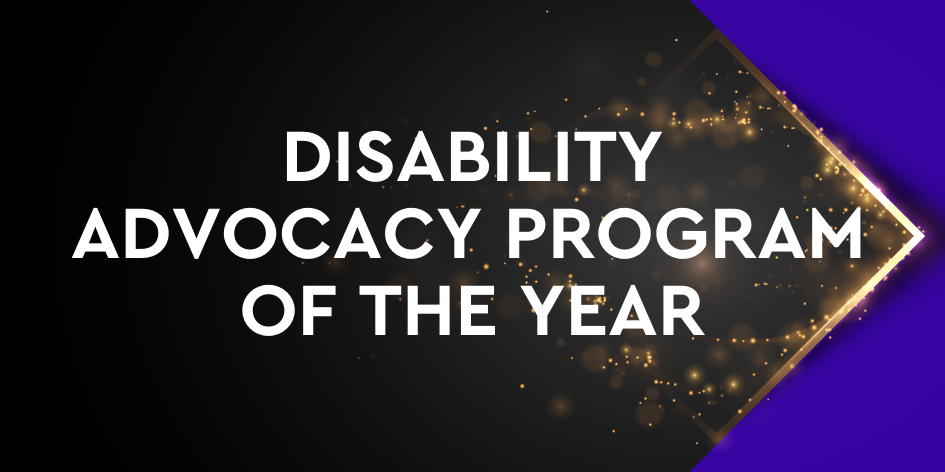 DISABILITY ADVOCACY PROGRAM OF THE YEAR